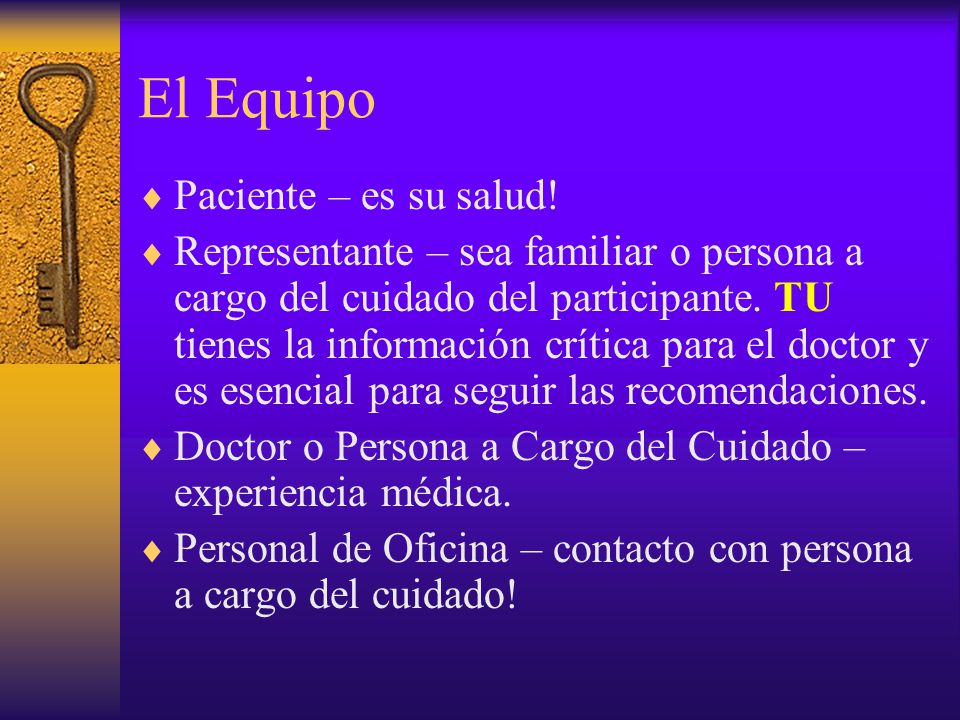 El Equipo

♦ Paciente – es su salud!

♦ Representante – sea familiar o persona a cargo del cuidado del participante. TU tienes la información crítica para el doctor y es esencial para seguir las recomendaciones.

♦ Doctor o Persona a Cargo del Cuidado – experiencia médica.

♦ Personal de Oficina – contacto con persona a cargo del cuidado!